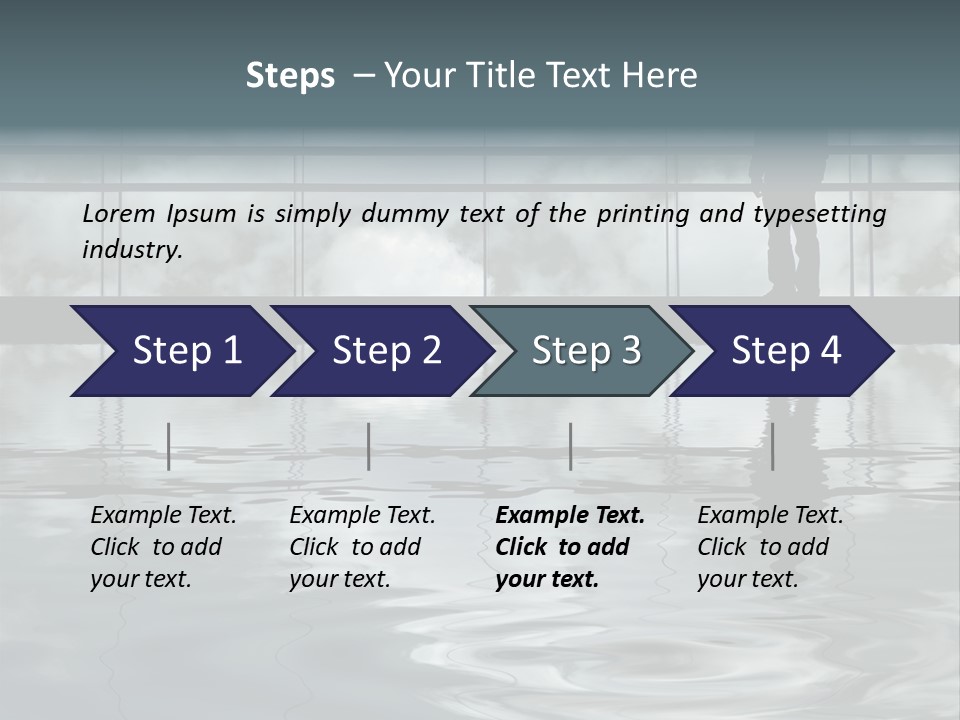 Steps – Your Title Text Here

Lorem Ipsum is simply dummy text of the printing and typesetting industry.

Step 1

Step 2

Step 3

Step 4

Example Text. Click to add your text.

Example Text. Click to add your text.

Example Text. Click to add your text.

Example Text. Click to add your text.